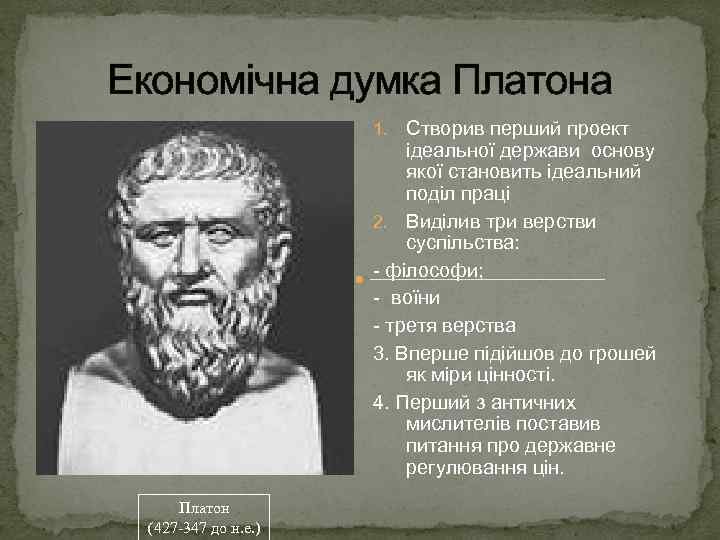 Економічна думка Платона

1. Створив перший проект ідеальної держави основу якої становить ідеальний поділ праці

2. Виділив три верстви суспільства:

- філософи;

- воїни

- третя верства

3. Вперше підійшов до грошей як міри цінності.

4. Перший з античних мислителів поставив питання про державне регулювання цін.

Платон
(427-347 до н.е.)